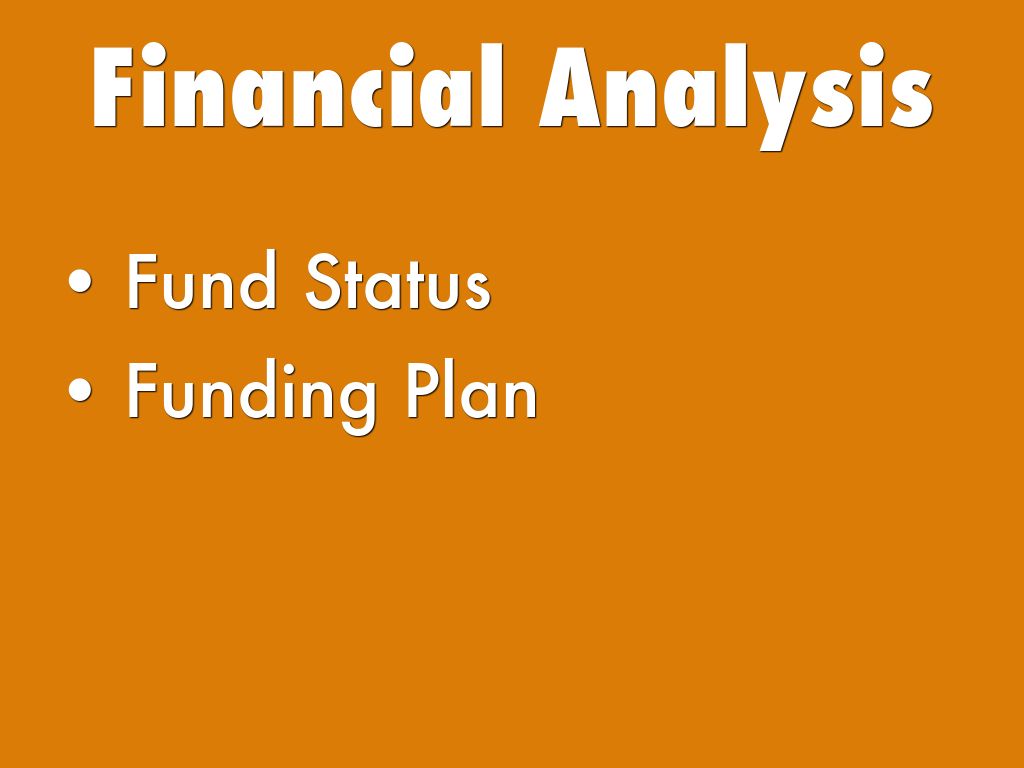 Financial Analysis

• Fund Status
• Funding Plan